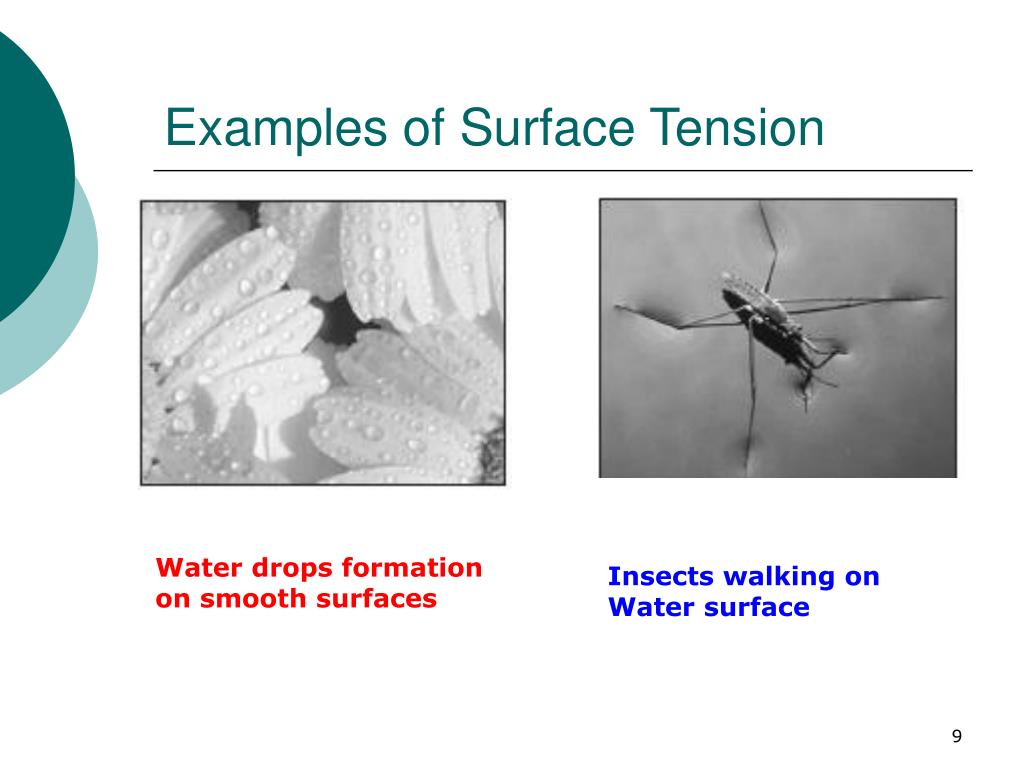 Examples of Surface Tension

Water drops formation on smooth surfaces

Insects walking on Water surface

9